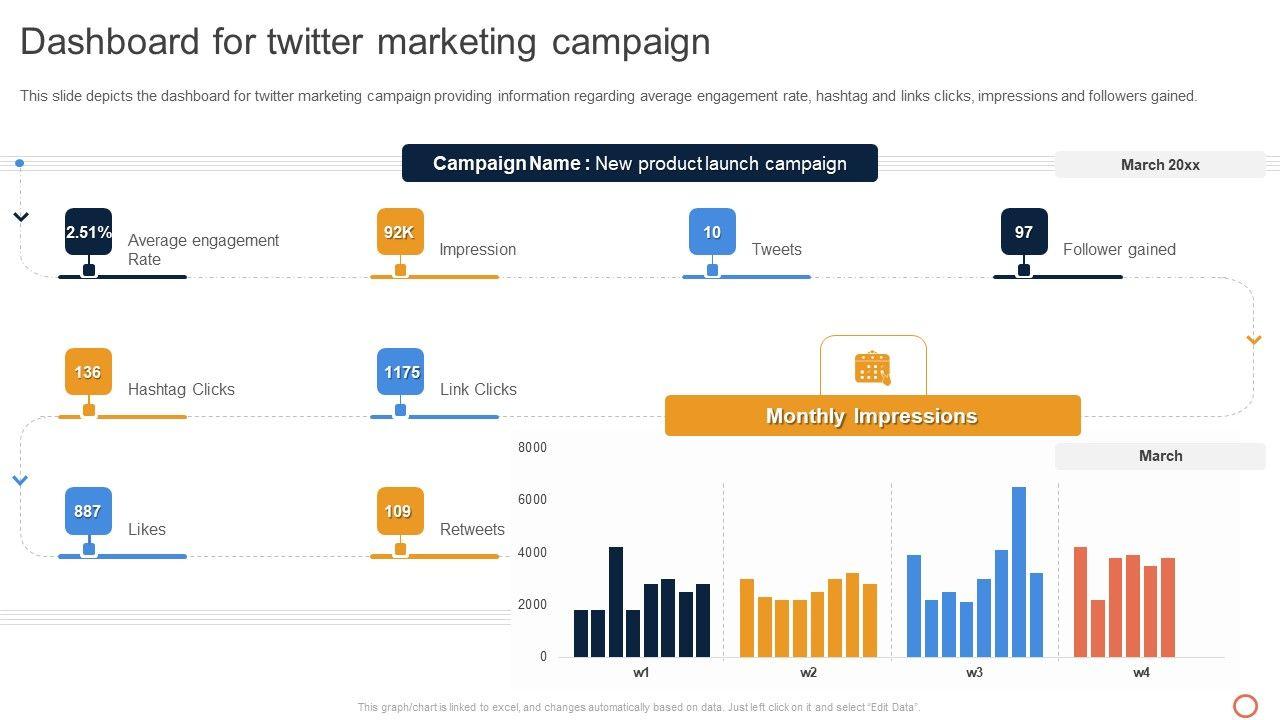 Dashboard for twitter marketing campaign

This slide depicts the dashboard for twitter marketing campaign providing information regarding average engagement rate, hashtag and links clicks, impressions and followers gained.

Campaign Name : New product launch campaign

March 20xx

2.51% Average engagement Rate

92K Impression

10 Tweets

97 Follower gained

136 Hashtag Clicks

1175 Link Clicks

887 Likes

109 Retweets

Monthly Impressions

March

8000
6000
4000
2000
0

w1 w2 w3 w4

This graph/chart is linked to excel, and changes automatically based on data. Just left click on it and select "Edit Data".